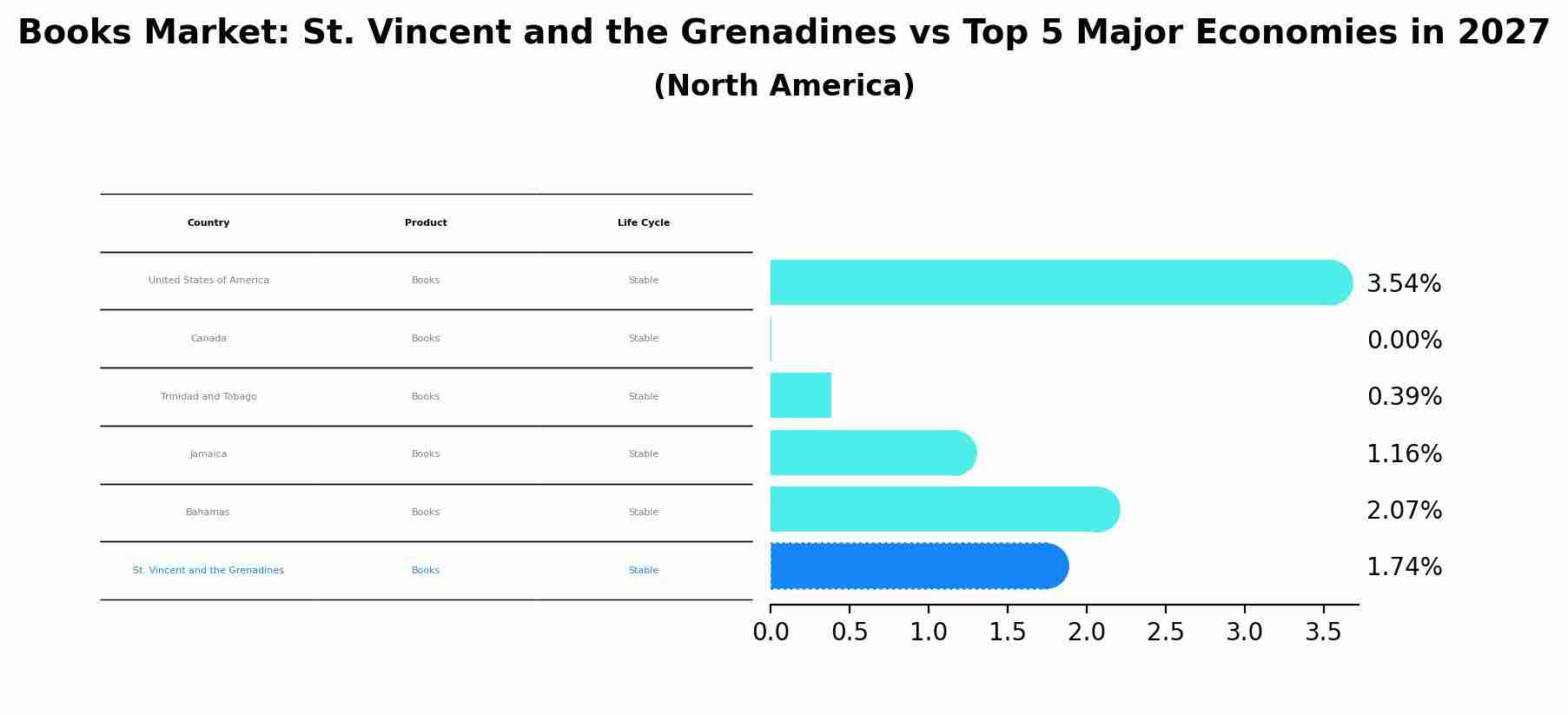 Books Market: St. Vincent and the Grenadines vs Top 5 Major Economies in 2027
(North America)

| Country | Product | Life Cycle |
|---|---|---|
| United States of America | Books | Stable |
| Canada | Books | Stable |
| Trinidad and Tobago | Books | Stable |
| Jamaica | Books | Stable |
| Bahamas | Books | Stable |
| St. Vincent and the Grenadines | Books | Stable |

3.54%
0.00%
0.39%
1.16%
2.07%
1.74%

0.0 0.5 1.0 1.5 2.0 2.5 3.0 3.5